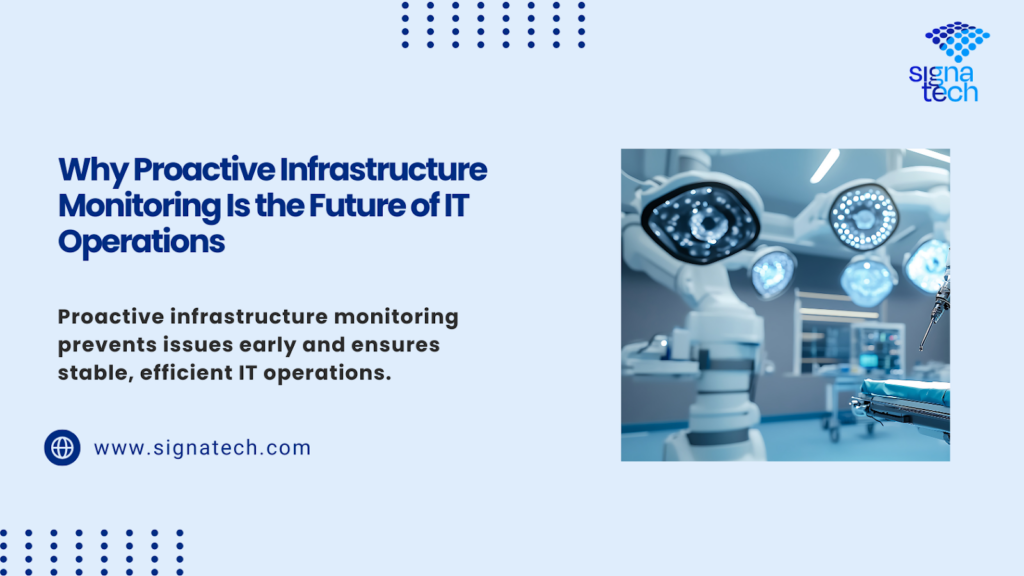 signa
tech

Why Proactive Infrastructure Monitoring Is the Future of IT Operations

Proactive infrastructure monitoring prevents issues early and ensures stable, efficient IT operations.

www.signatech.com